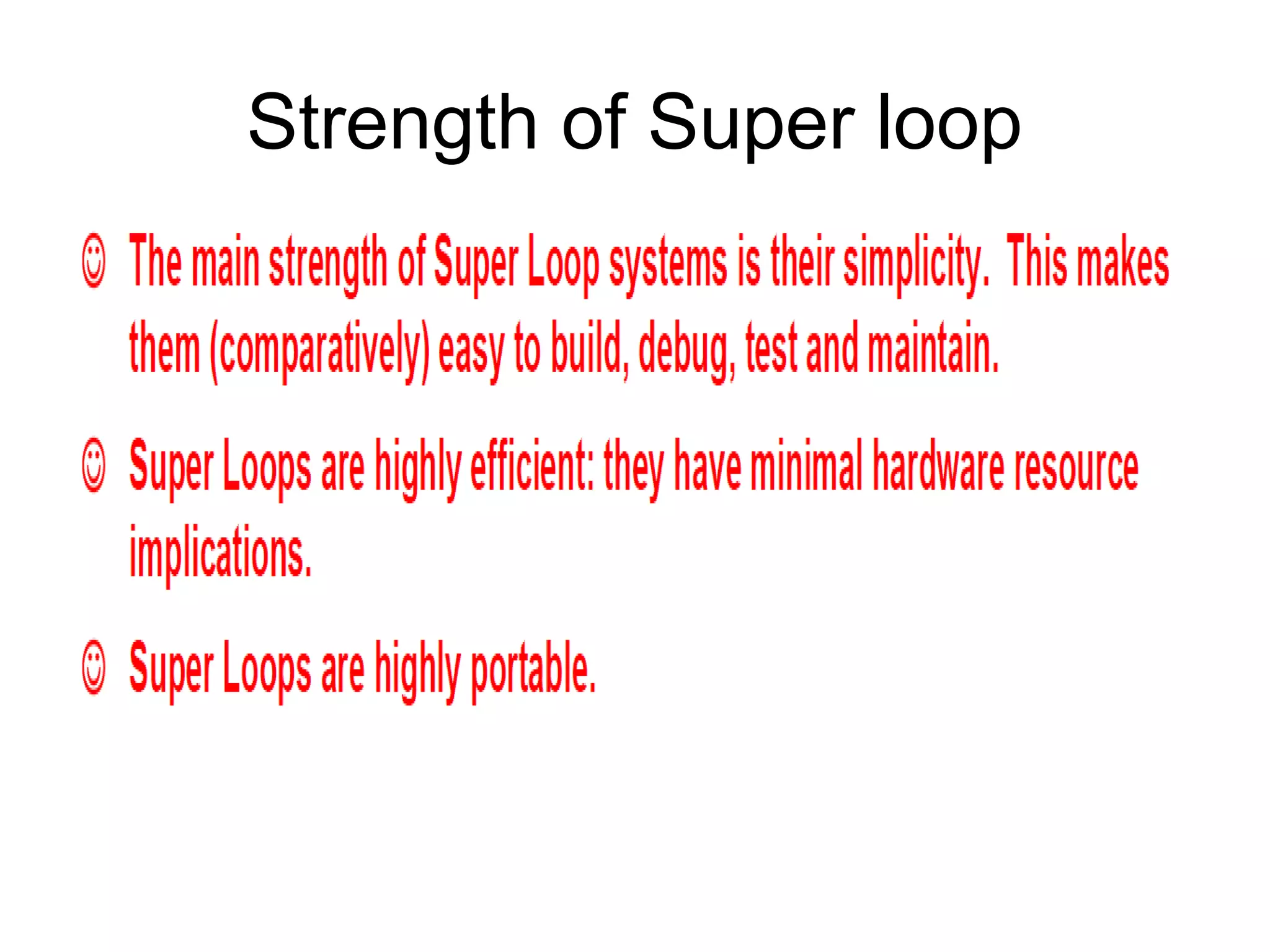 Strength of Super loop

☺ The main strength of Super Loop systems is their simplicity. This makes them (comparatively) easy to build, debug, test and maintain.

☺ Super Loops are highly efficient: they have minimal hardware resource implications.

☺ Super Loops are highly portable.